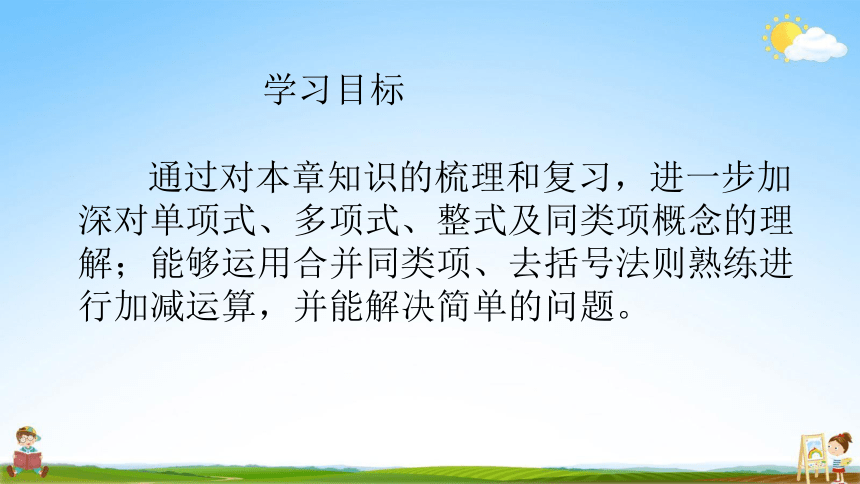 学习目标

通过对本章知识的梳理和复习，进一步加深对单项式、多项式、整式及同类项概念的理解；能够运用合并同类项、去括号法则熟练进行加减运算，并能解决简单的问题。